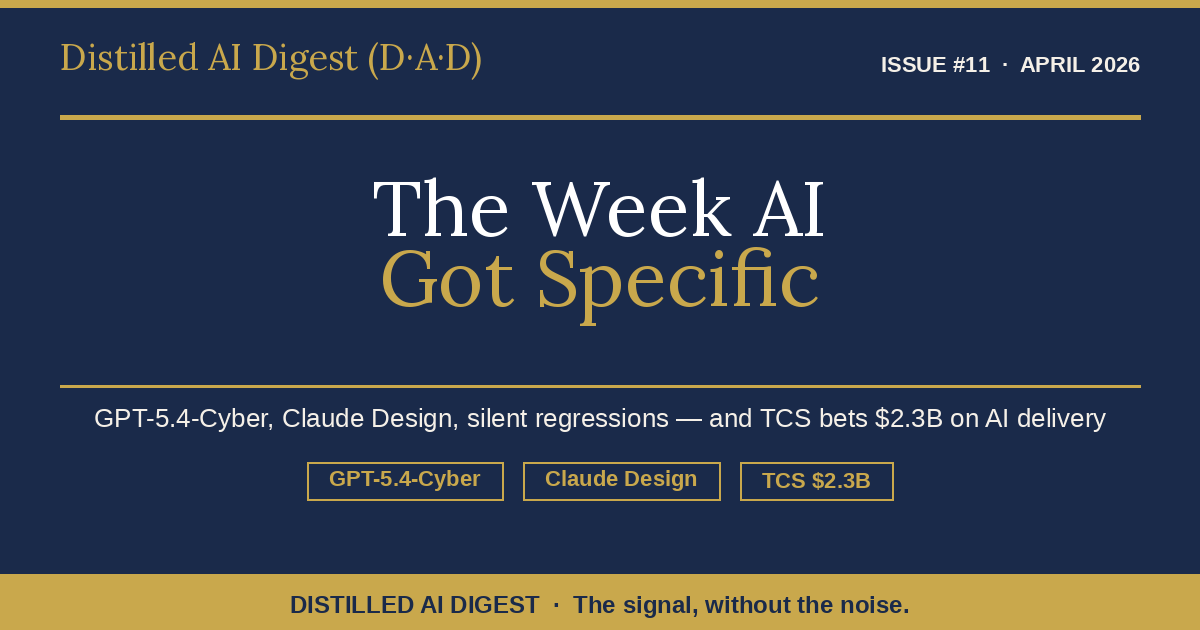 Distilled AI Digest (D·A·D)

ISSUE #11 · APRIL 2026

The Week AI
Got Specific

GPT-5.4-Cyber, Claude Design, silent regressions — and TCS bets \$2.3B on AI delivery

GPT-5.4-Cyber

Claude Design

TCS \$2.3B

DISTILLED AI DIGEST · The signal, without the noise.